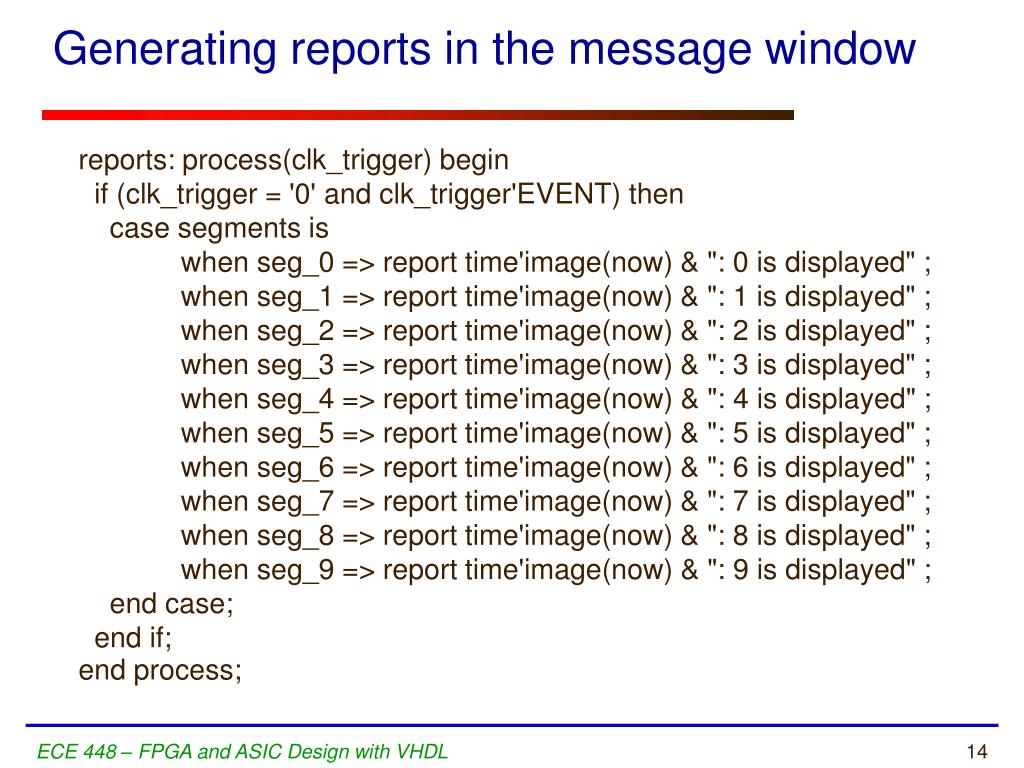 Generating reports in the message window

reports: process(clk_trigger) begin
 if (clk_trigger = '0' and clk_trigger'EVENT) then
  case segments is
   when seg_0 => report time'image(now) & ": 0 is displayed" ;
   when seg_1 => report time'image(now) & ": 1 is displayed" ;
   when seg_2 => report time'image(now) & ": 2 is displayed" ;
   when seg_3 => report time'image(now) & ": 3 is displayed" ;
   when seg_4 => report time'image(now) & ": 4 is displayed" ;
   when seg_5 => report time'image(now) & ": 5 is displayed" ;
   when seg_6 => report time'image(now) & ": 6 is displayed" ;
   when seg_7 => report time'image(now) & ": 7 is displayed" ;
   when seg_8 => report time'image(now) & ": 8 is displayed" ;
   when seg_9 => report time'image(now) & ": 9 is displayed" ;
  end case;
 end if;
end process;

ECE 448 – FPGA and ASIC Design with VHDL

14